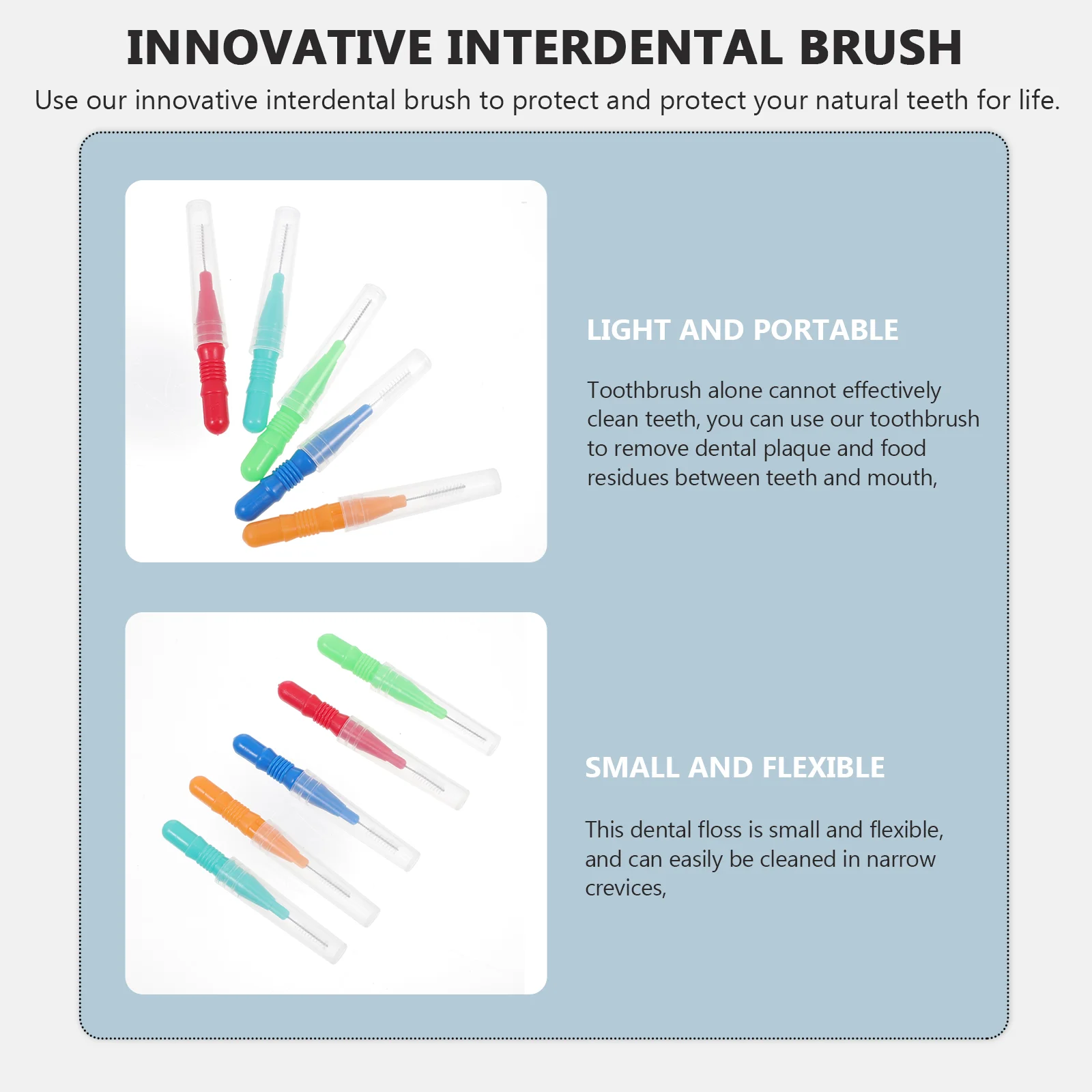 INNOVATIVE INTERDENTAL BRUSH

Use our innovative interdental brush to protect and protect your natural teeth for life.

LIGHT AND PORTABLE

Toothbrush alone cannot effectively clean teeth, you can use our toothbrush to remove dental plaque and food residues between teeth and mouth,

SMALL AND FLEXIBLE

This dental floss is small and flexible, and can easily be cleaned in narrow crevices,